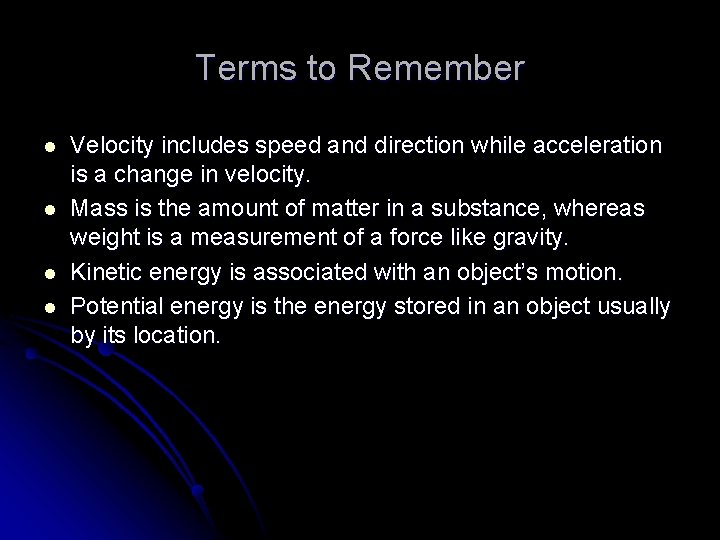 Terms to Remember

- Velocity includes speed and direction while acceleration is a change in velocity.
- Mass is the amount of matter in a substance, whereas weight is a measurement of a force like gravity.
- Kinetic energy is associated with an object's motion.
- Potential energy is the energy stored in an object usually by its location.